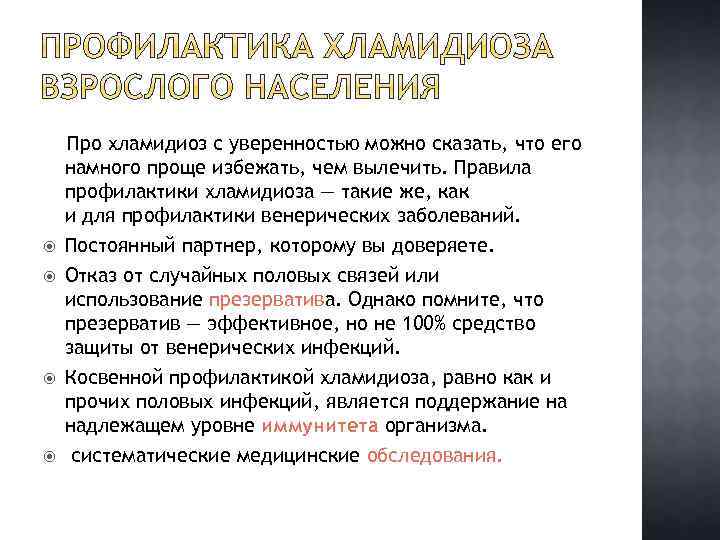 ПРОФИЛАКТИКА ХЛАМИДИОЗА ВЗРОСЛОГО НАСЕЛЕНИЯ

Про хламидиоз с уверенностью можно сказать, что его намного проще избежать, чем вылечить. Правила профилактики хламидиоза — такие же, как и для профилактики венерических заболеваний.

Постоянный партнер, которому вы доверяете.

Отказ от случайных половых связей или использование презерватива. Однако помните, что презерватив — эффективное, но не 100% средство защиты от венерических инфекций.

Косвенной профилактикой хламидиоза, равно как и прочих половых инфекций, является поддержание на надлежащем уровне иммунитета организма.

систематические медицинские обследования.